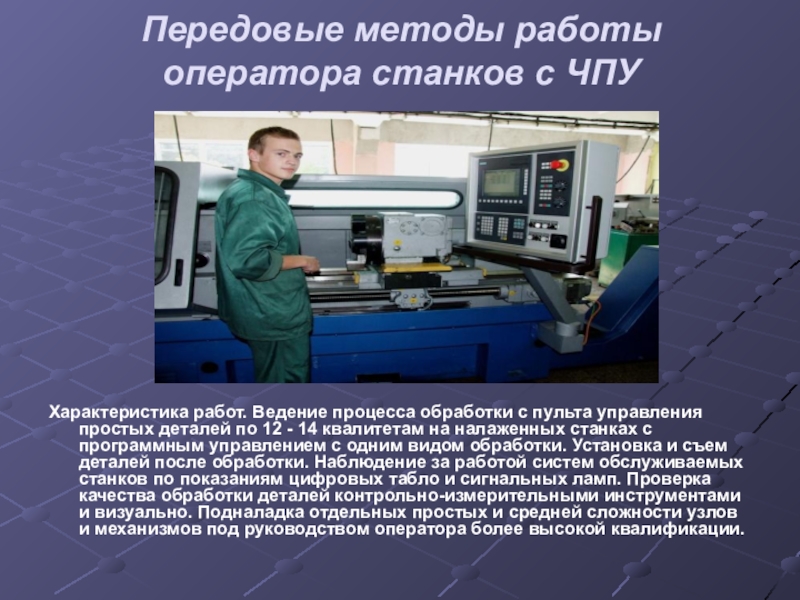 Передовые методы работы оператора станков с ЧПУ

Характеристика работ. Ведение процесса обработки с пульта управления простых деталей по 12 - 14 квалитетам на налаженных станках с программным управлением с одним видом обработки. Установка и съем деталей после обработки. Наблюдение за работой систем обслуживаемых станков по показаниям цифровых табло и сигнальных ламп. Проверка качества обработки деталей контрольно-измерительными инструментами и визуально. Подналадка отдельных простых и средней сложности узлов и механизмов под руководством оператора более высокой квалификации.